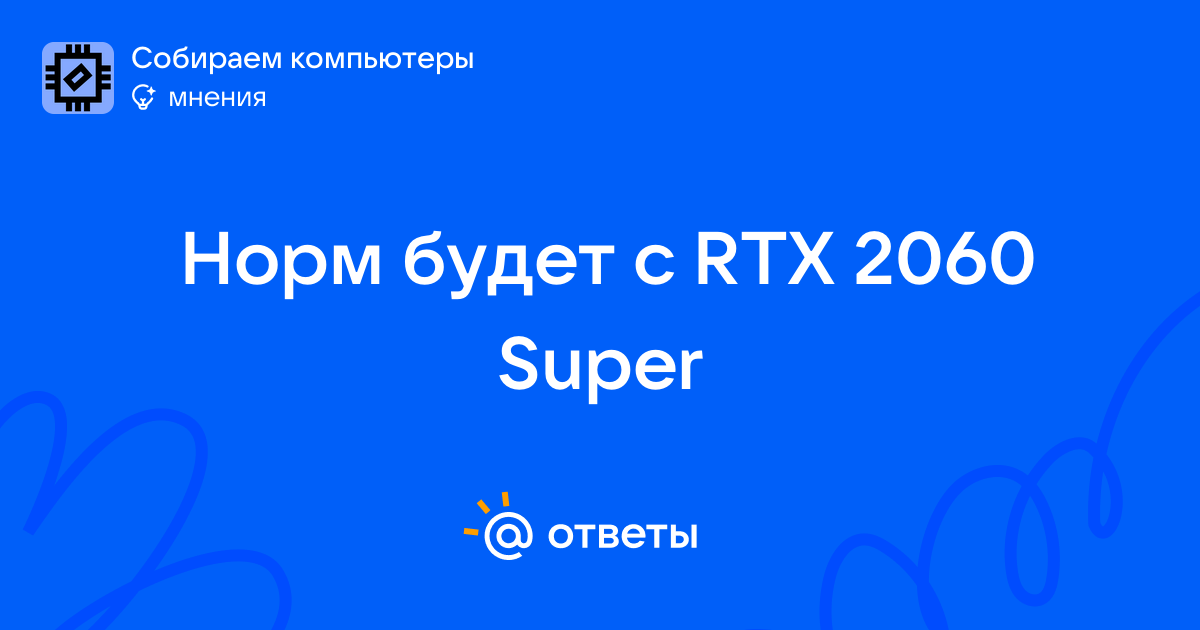 Собираем компьютеры
мнения

Норм будет с RTX 2060 Super

@ ответы